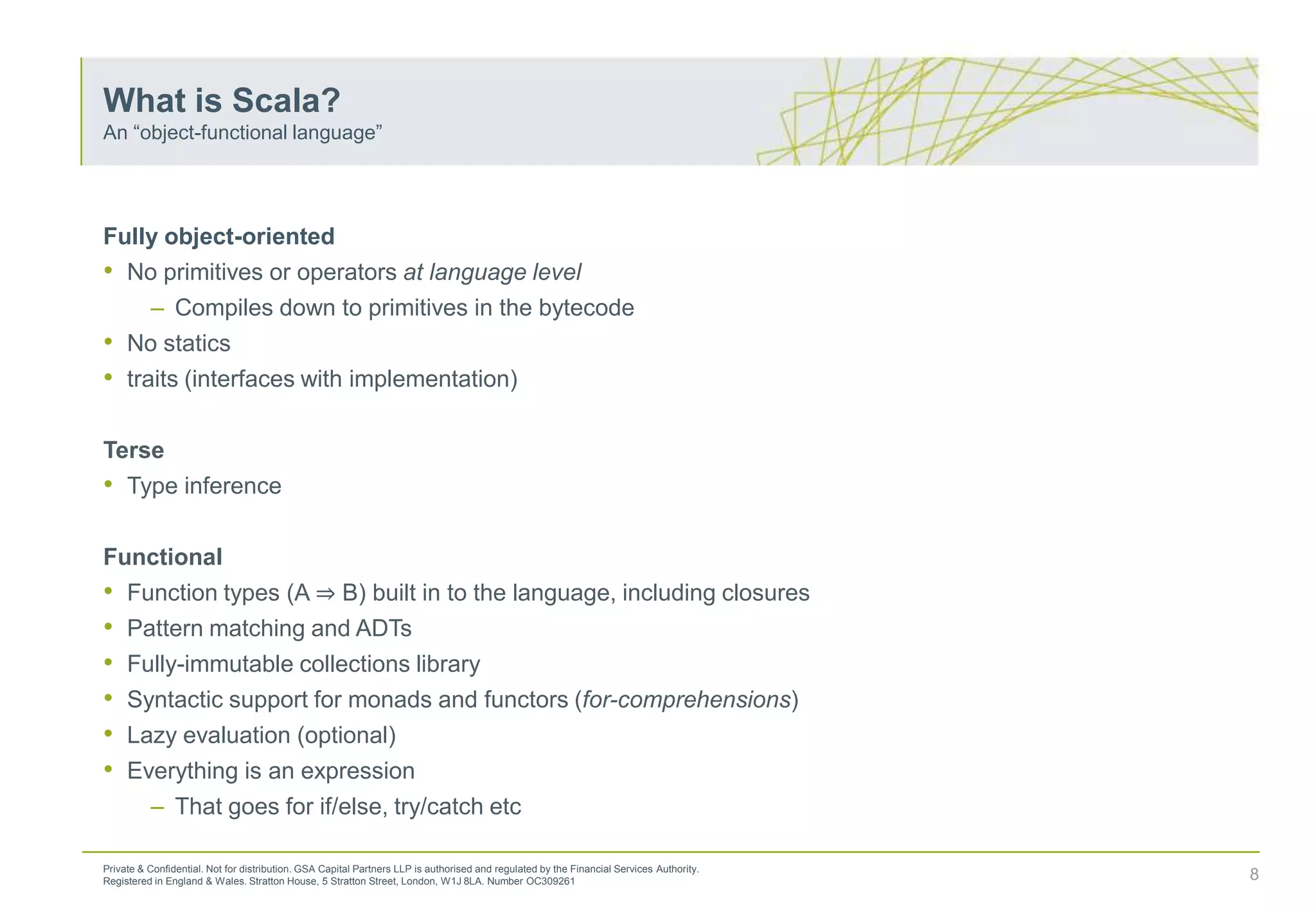 What is Scala?
An “object-functional language”

Fully object-oriented
• No primitives or operators at language level
– Compiles down to primitives in the bytecode
• No statics
• traits (interfaces with implementation)

Terse
• Type inference

Functional
• Function types (A ⇒ B) built in to the language, including closures
• Pattern matching and ADTs
• Fully-immutable collections library
• Syntactic support for monads and functors (for-comprehensions)
• Lazy evaluation (optional)
• Everything is an expression
– That goes for if/else, try/catch etc

Private & Confidential. Not for distribution. GSA Capital Partners LLP is authorised and regulated by the Financial Services Authority.
Registered in England & Wales. Stratton House, 5 Stratton Street, London, W1J 8LA. Number OC309261

8